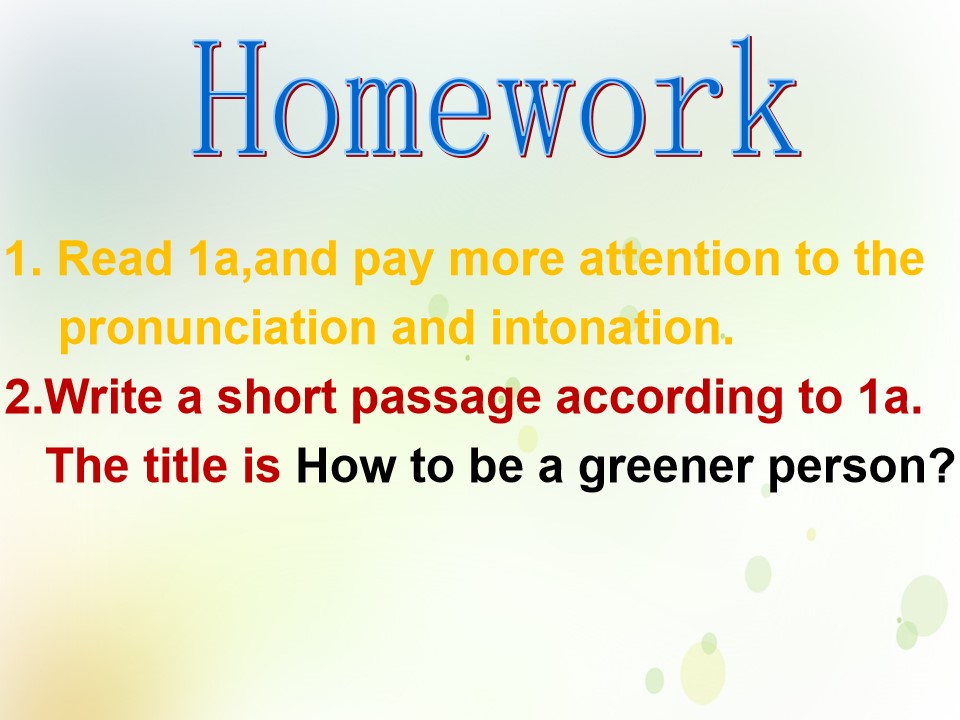 Homework

1. Read 1a,and pay more attention to the pronunciation and intonation.

2.Write a short passage according to 1a. The title is How to be a greener person?